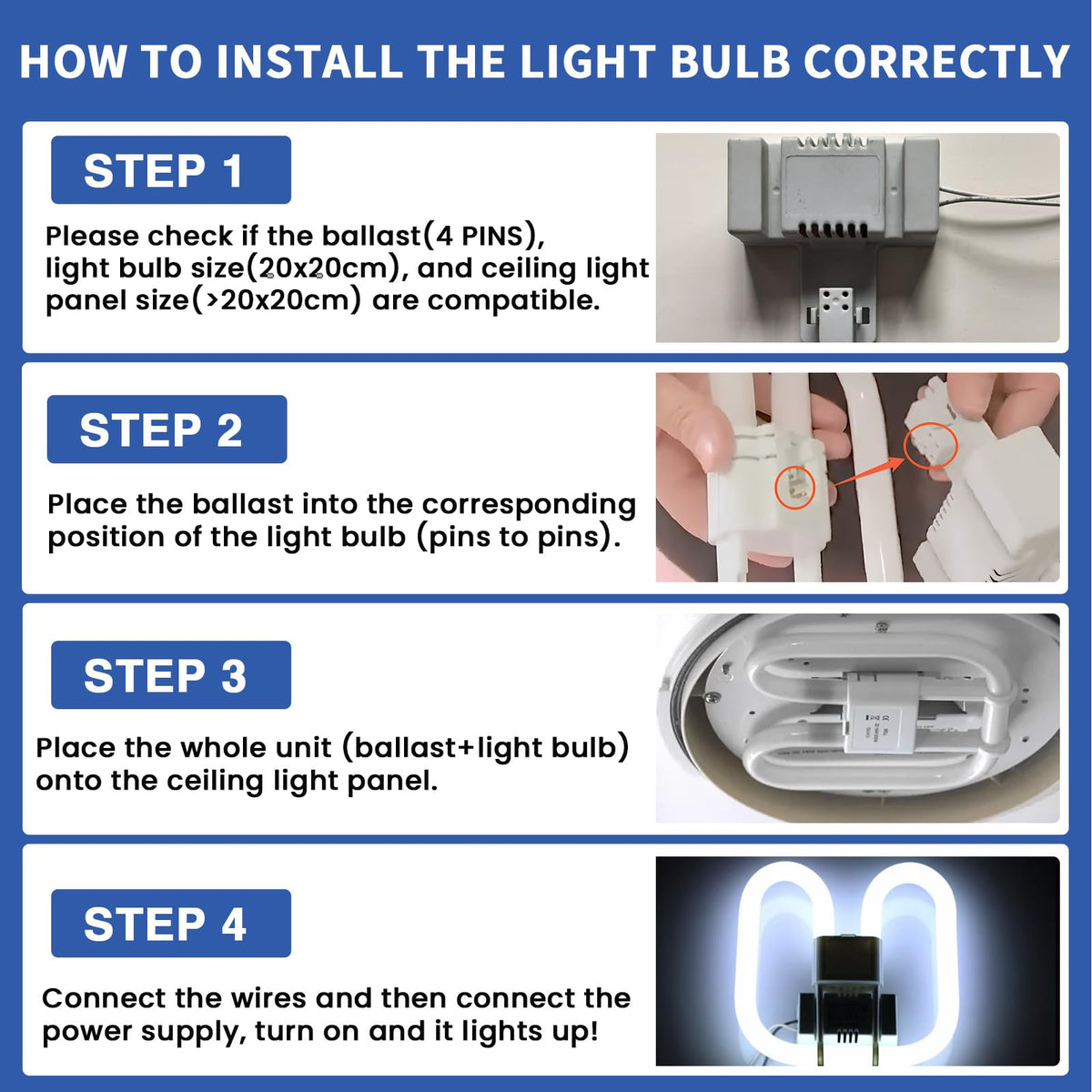 HOW TO INSTALL THE LIGHT BULB CORRECTLY

STEP 1

Please check if the ballast(4 PINS), light bulb size(20x20cm), and ceiling light panel size(>20x20cm) are compatible.

STEP 2

Place the ballast into the corresponding position of the light bulb (pins to pins).

STEP 3

Place the whole unit (ballast+light bulb) onto the ceiling light panel.

STEP 4

Connect the wires and then connect the power supply, turn on and it lights up!